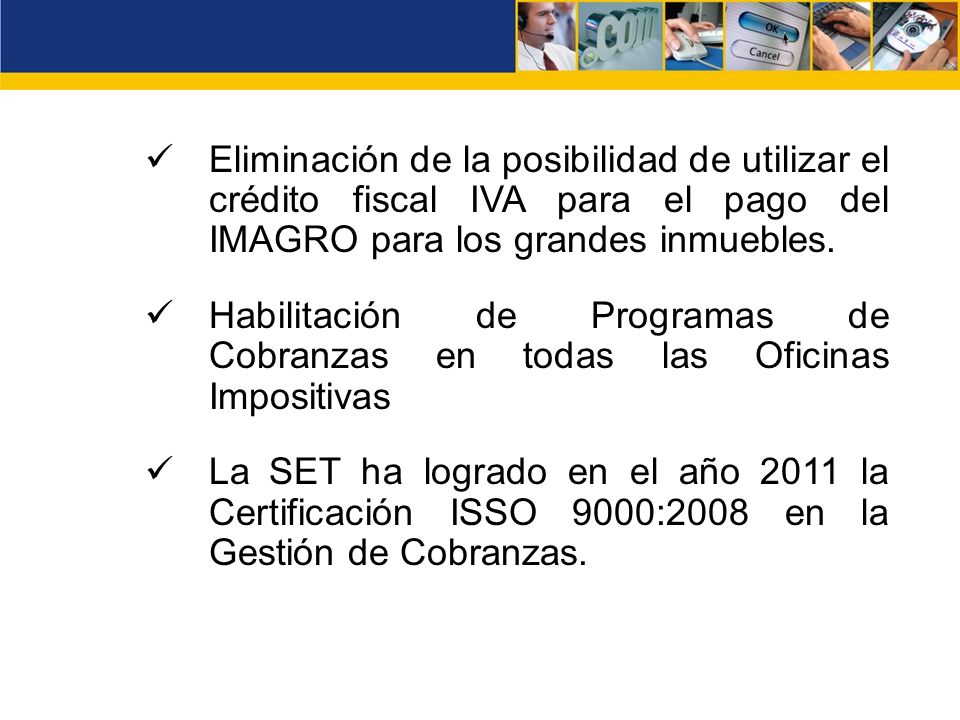 .com

OK

Cancel

✓ Eliminación de la posibilidad de utilizar el crédito fiscal IVA para el pago del IMAGRO para los grandes inmuebles.

✓ Habilitación de Programas de Cobranzas en todas las Oficinas Impositivas

✓ La SET ha logrado en el año 2011 la Certificación ISSO 9000:2008 en la Gestión de Cobranzas.